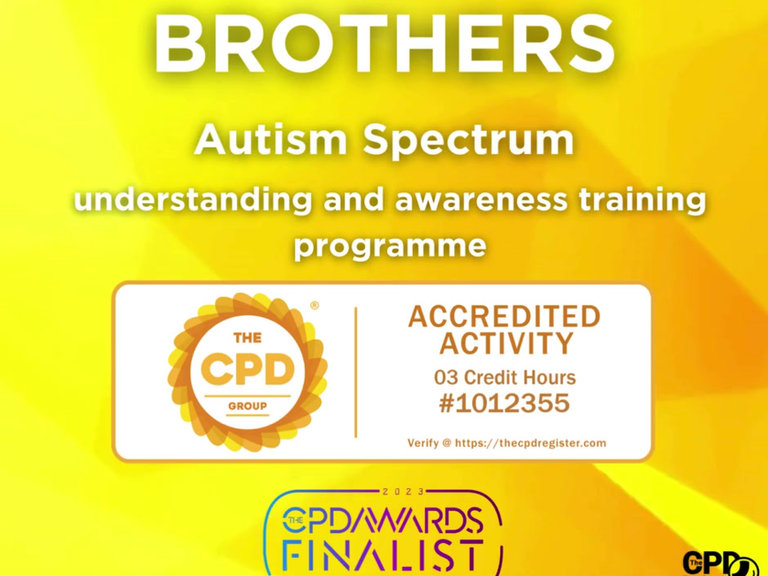 BROTHERS

Autism Spectrum

understanding and awareness training programme

THE CPD GROUP ®

ACCREDITED ACTIVITY

03 Credit Hours

#1012355

Verify @ https://thecpdregister.com

2023

THE CPD AWARDS

FINALIST

The CPD